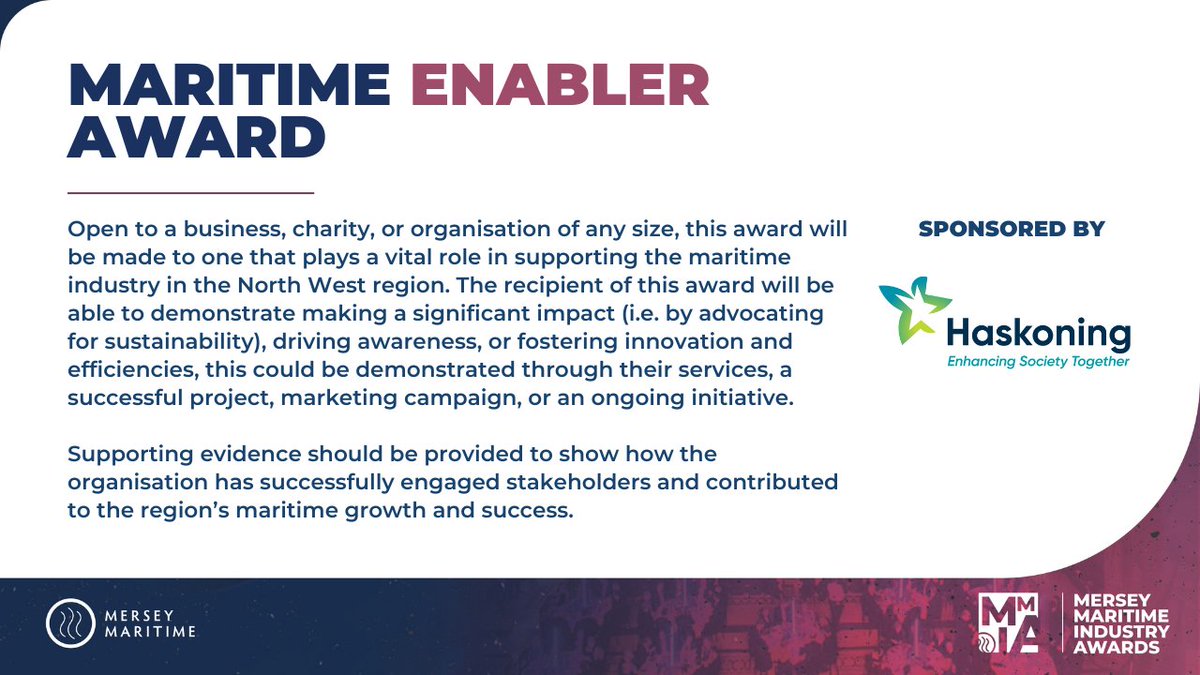 MARITIME ENABLER AWARD

Open to a business, charity, or organisation of any size, this award will be made to one that plays a vital role in supporting the maritime industry in the North West region. The recipient of this award will be able to demonstrate making a significant impact (i.e. by advocating for sustainability), driving awareness, or fostering innovation and efficiencies, this could be demonstrated through their services, a successful project, marketing campaign, or an ongoing initiative.

Supporting evidence should be provided to show how the organisation has successfully engaged stakeholders and contributed to the region's maritime growth and success.

SPONSORED BY

Haskoning
Enhancing Society Together

MERSEY MARITIME

MMIA
MERSEY MARITIME INDUSTRY AWARDS